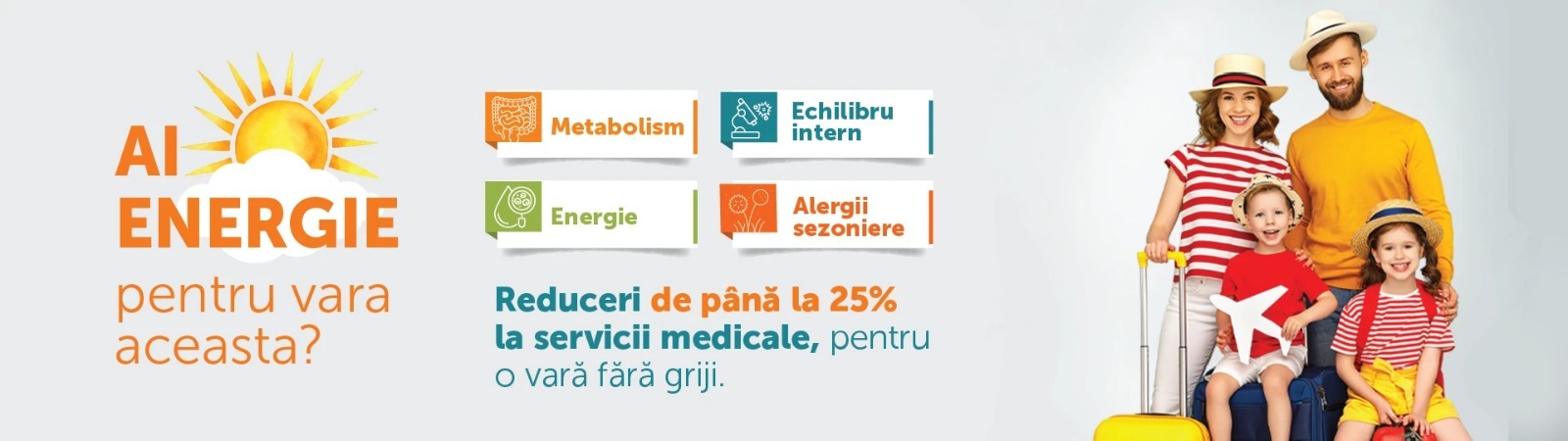 AI ENERGIE pentru vara aceasta?

Metabolism

Echilibru intern

Energie

Alergii sezoniere

Reduceri de până la 25% la servicii medicale, pentru o vară fără griji.